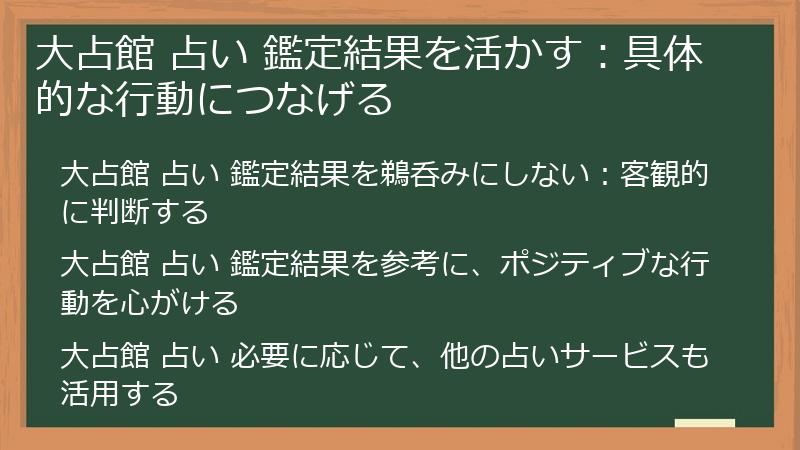 大占館 占い 鑑定結果を活かす：具体的な行動につなげる

大占館 占い 鑑定結果を鵜呑みにしない：客観的に判断する

大占館 占い 鑑定結果を参考に、ポジティブな行動を心がける

大占館 占い 必要に応じて、他の占いサービスも活用する